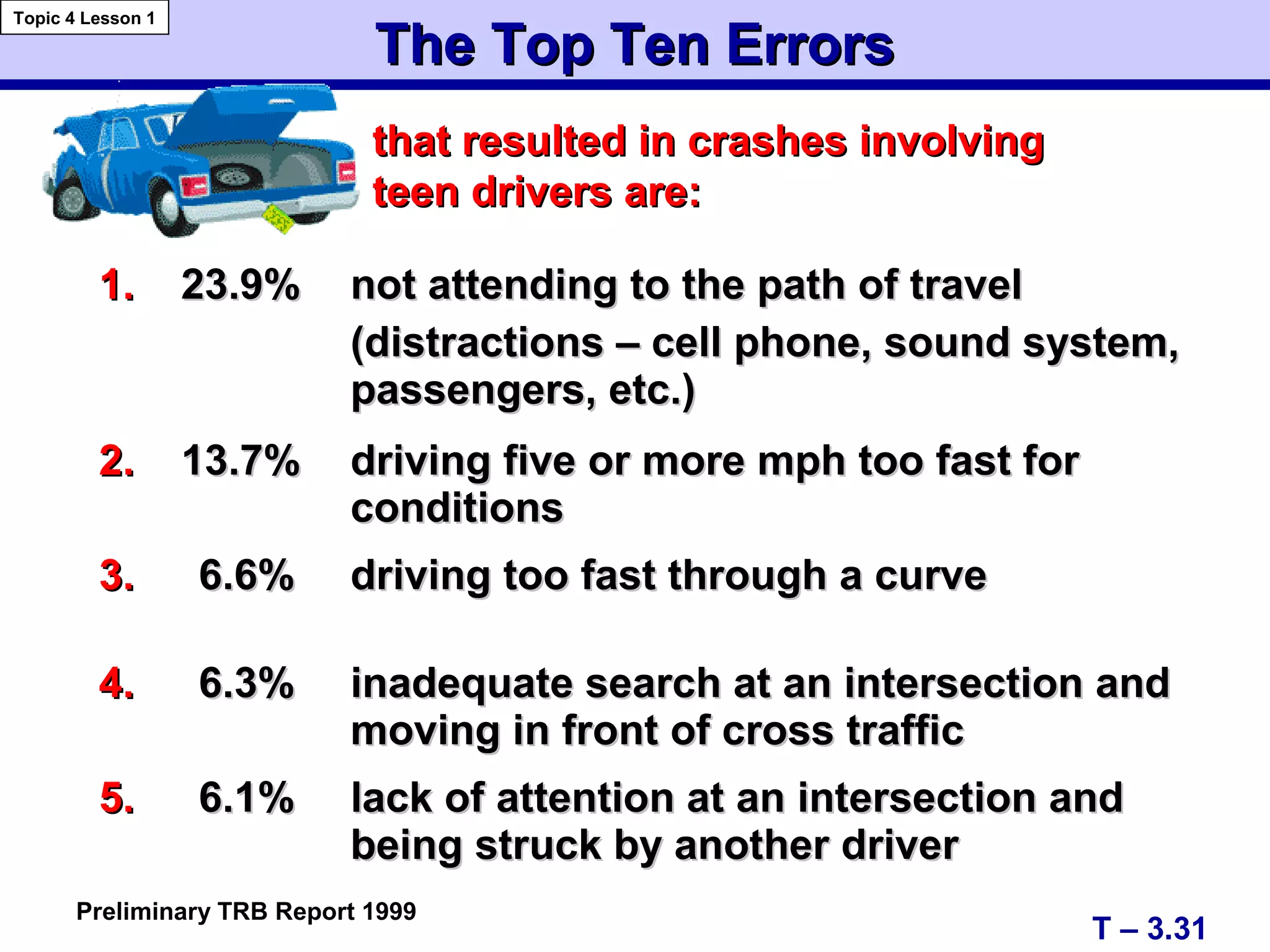 Topic 4 Lesson 1

The Top Ten Errors

that resulted in crashes involving teen drivers are:

1. 23.9% not attending to the path of travel (distractions – cell phone, sound system, passengers, etc.)

2. 13.7% driving five or more mph too fast for conditions

3. 6.6% driving too fast through a curve

4. 6.3% inadequate search at an intersection and moving in front of cross traffic

5. 6.1% lack of attention at an intersection and being struck by another driver

Preliminary TRB Report 1999

T – 3.31